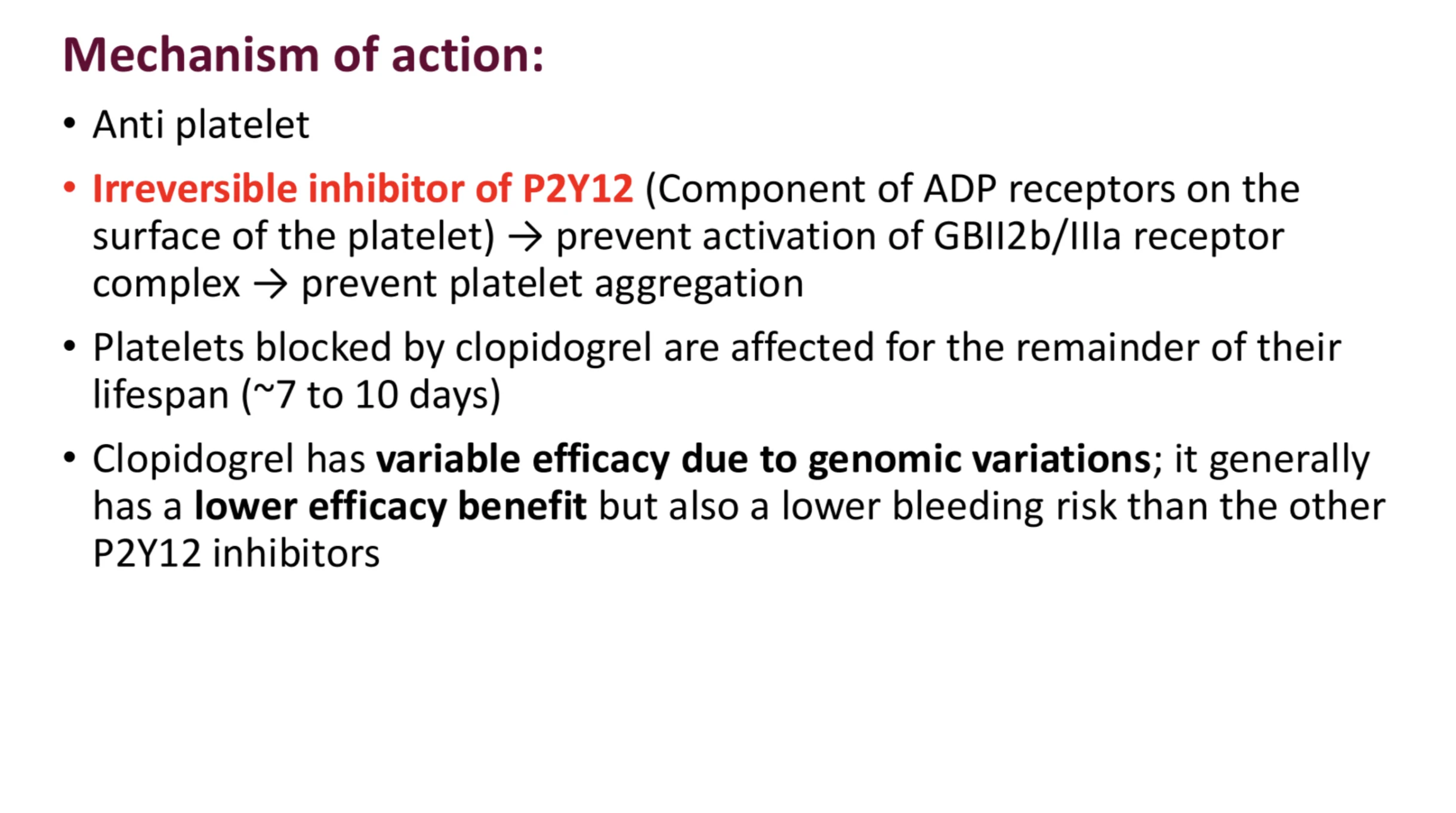 Mechanism of action:

• Anti platelet

• Irreversible inhibitor of P2Y12 (Component of ADP receptors on the surface of the platelet) → prevent activation of GBII2b/IIIa receptor complex → prevent platelet aggregation

• Platelets blocked by clopidogrel are affected for the remainder of their lifespan (~7 to 10 days)

• Clopidogrel has variable efficacy due to genomic variations; it generally has a lower efficacy benefit but also a lower bleeding risk than the other P2Y12 inhibitors